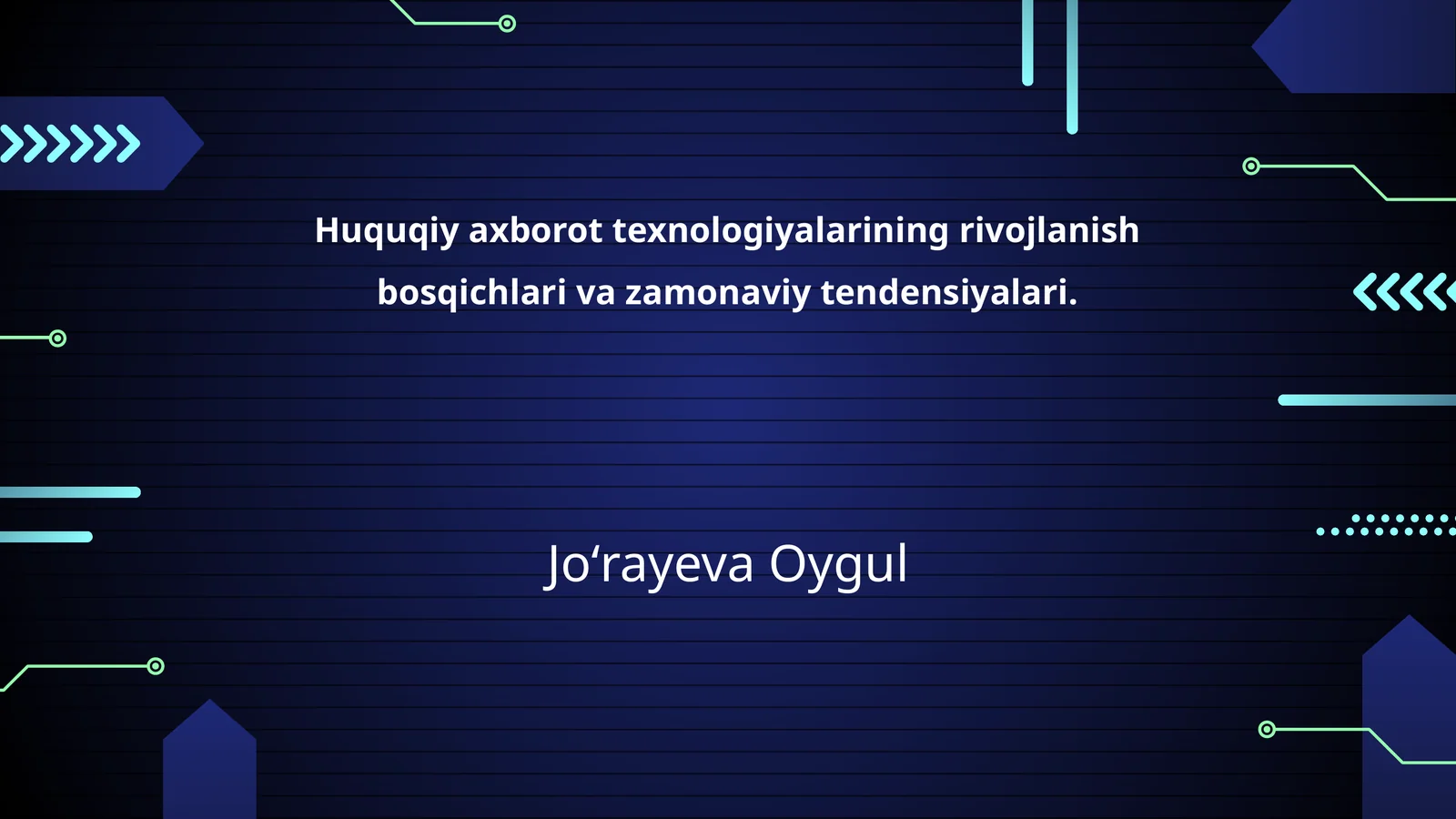 Huquqiy axborot texnologiyalarining rivojlanish bosqichlari va zamonaviy tendensiyalari.

Jo‘rayeva Oygul